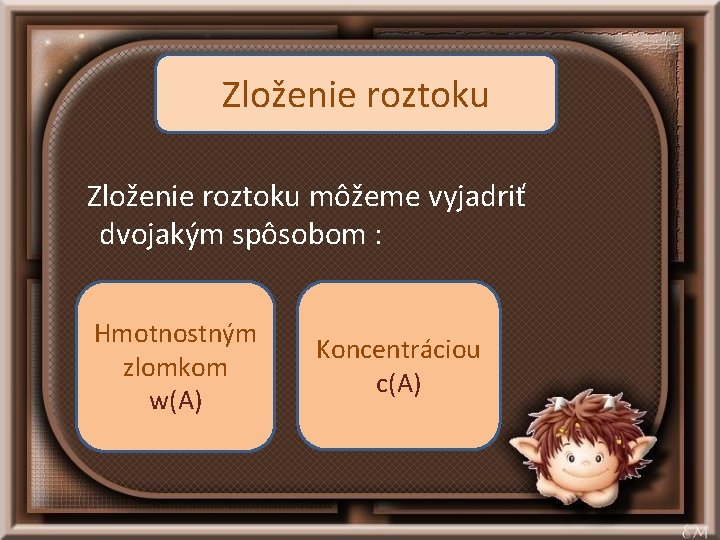 Zloženie roztoku

Zloženie roztoku môžeme vyjadriť dvojakým spôsobom :

Hmotnostným zlomkom w(A)

Koncentráciou c(A)

EM